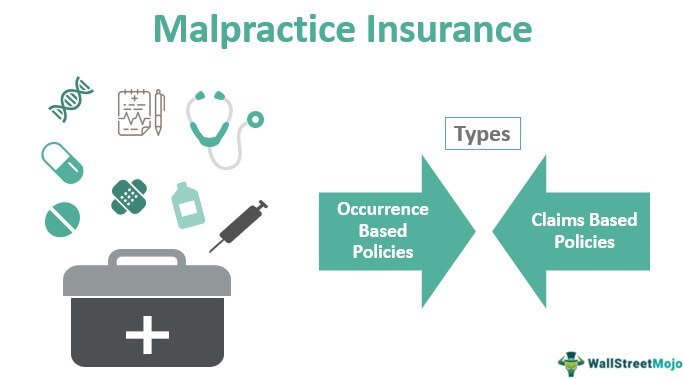 Malpractice Insurance

Types

Occurrence Based Policies

Claims Based Policies

WallStreetMojo